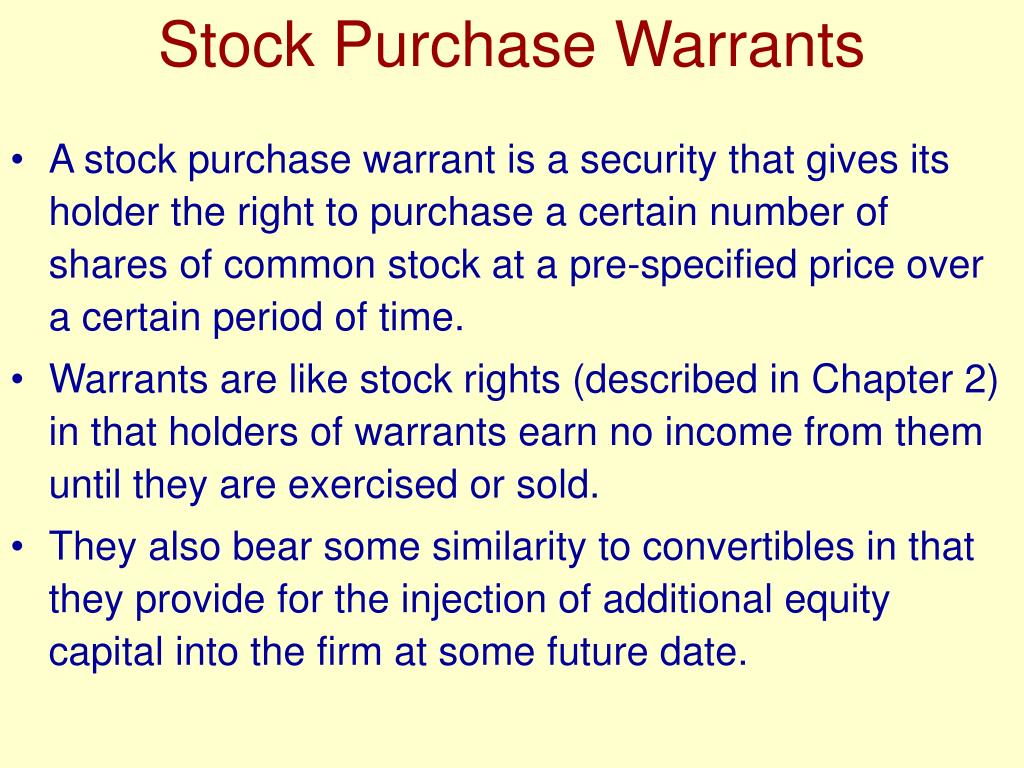 Stock Purchase Warrants

• A stock purchase warrant is a security that gives its holder the right to purchase a certain number of shares of common stock at a pre-specified price over a certain period of time.

• Warrants are like stock rights (described in Chapter 2) in that holders of warrants earn no income from them until they are exercised or sold.

• They also bear some similarity to convertibles in that they provide for the injection of additional equity capital into the firm at some future date.